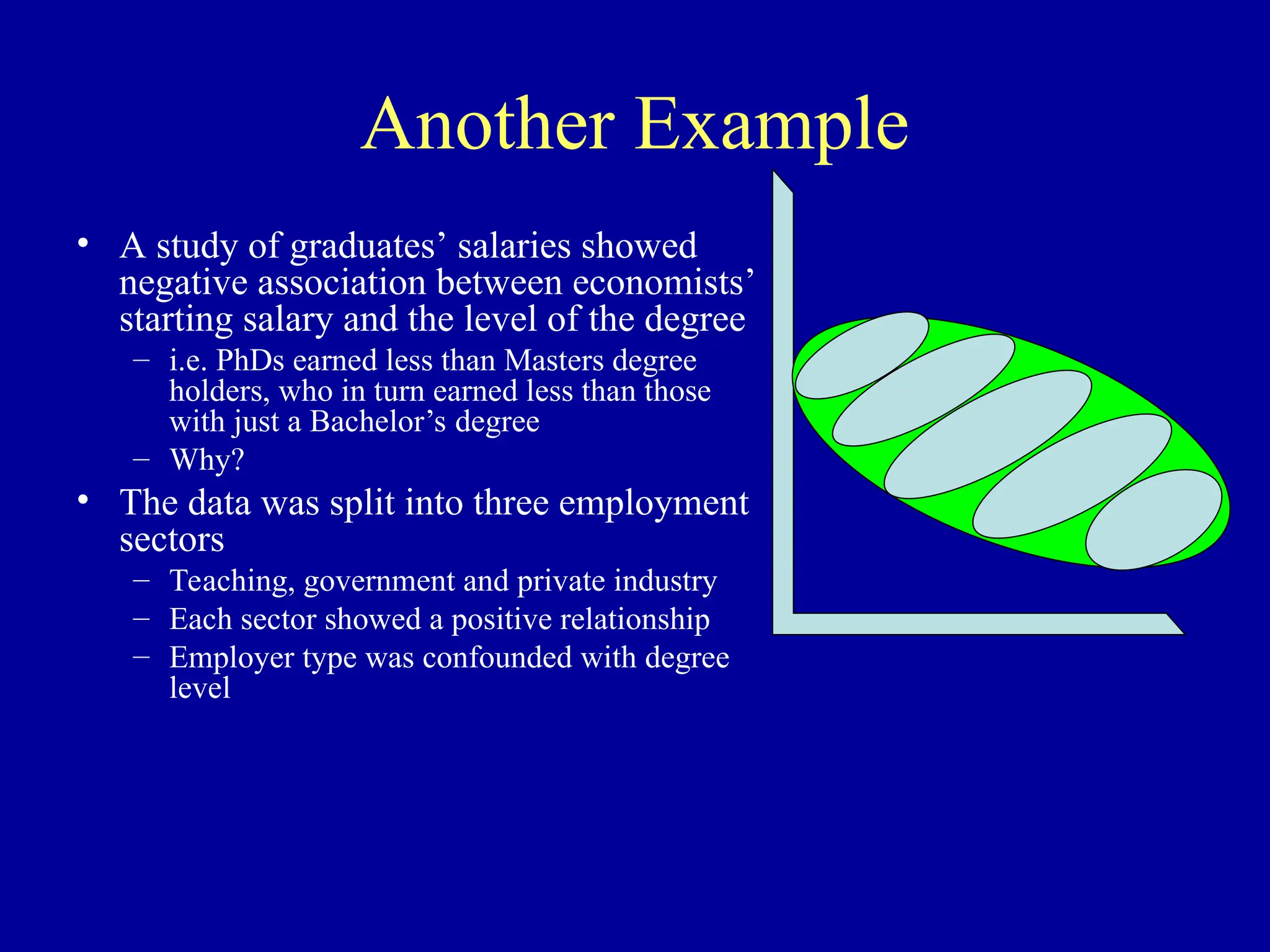 Another Example

• A study of graduates’ salaries showed negative association between economists’ starting salary and the level of the degree
  – i.e. PhDs earned less than Masters degree holders, who in turn earned less than those with just a Bachelor’s degree
  – Why?
• The data was split into three employment sectors
  – Teaching, government and private industry
  – Each sector showed a positive relationship
  – Employer type was confounded with degree level